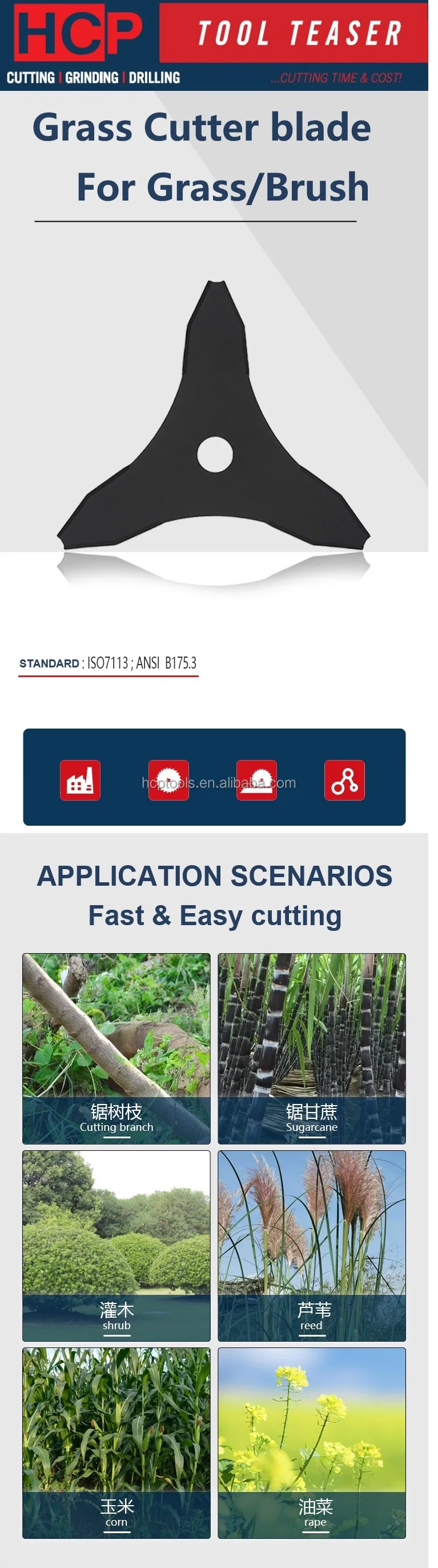 HCP
TOOL TEASER
CUTTING | GRINDING | DRILLING
...CUTTING TIME & COST!

Grass Cutter blade
For Grass/Brush

STANDARD : ISO7113 ; ANSI B175.3

hcptools.en.alibaba.com

APPLICATION SCENARIOS
Fast & Easy cutting

锯树枝
Cutting branch

锯甘蔗
Sugarcane

灌木
shrub

芦苇
reed

玉米
corn

油菜
rape